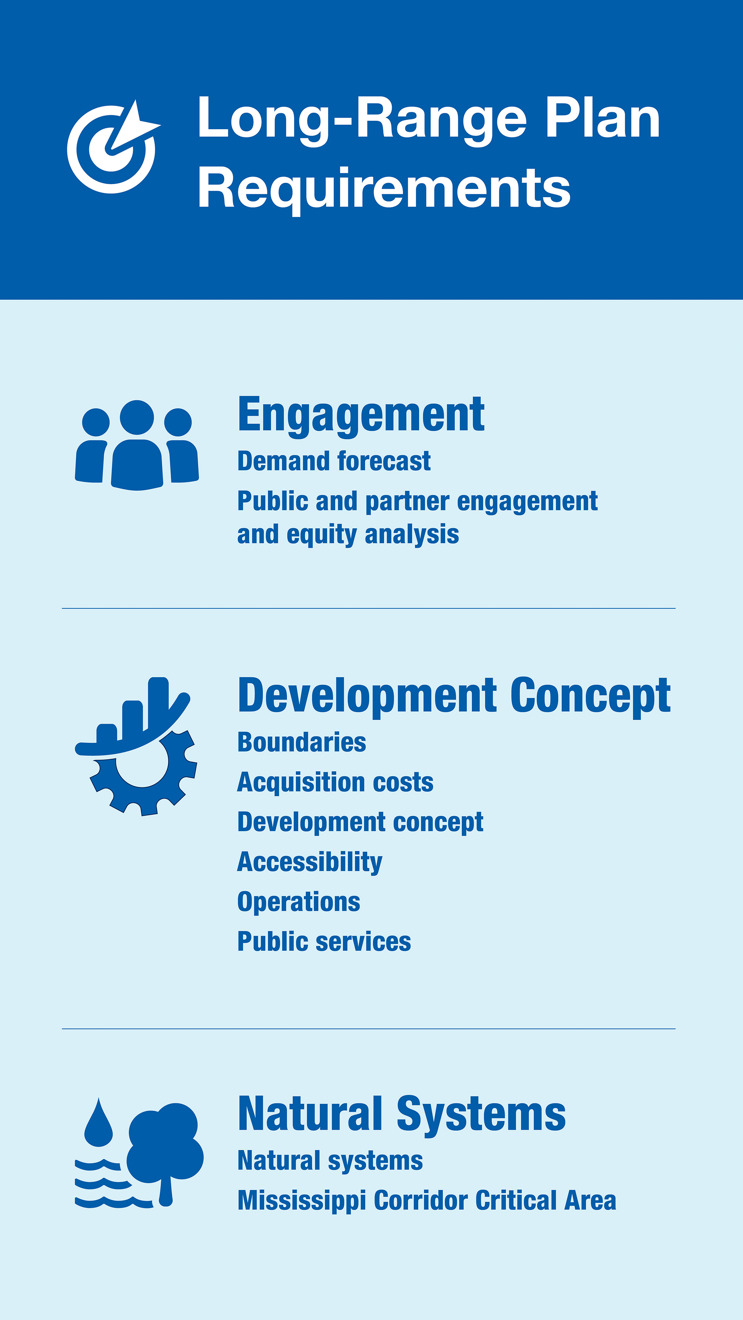 Long-Range Plan Requirements

Engagement
Demand forecast
Public and partner engagement and equity analysis

Development Concept
Boundaries
Acquisition costs
Development concept
Accessibility
Operations
Public services

Natural Systems
Natural systems
Mississippi Corridor Critical Area